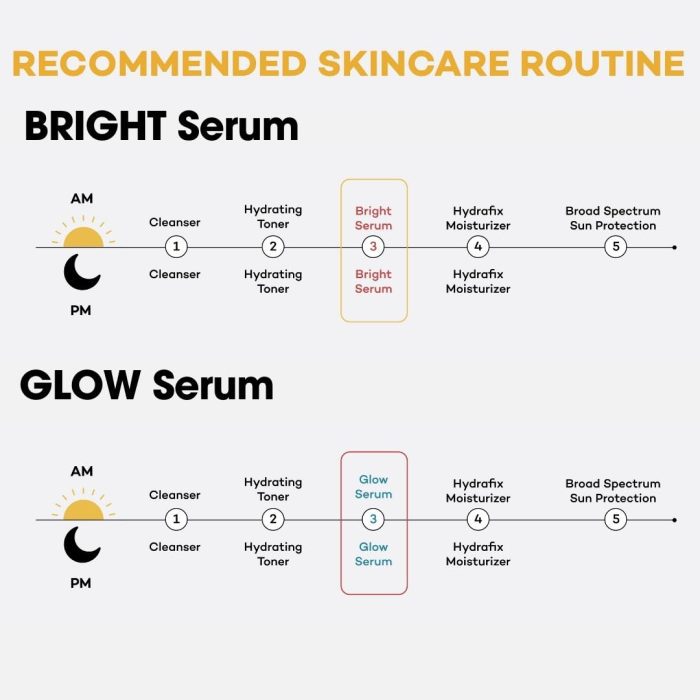 RECOMMENDED SKINCARE ROUTINE

BRIGHT Serum

AM

Cleanser
Hydrating Toner
Bright Serum
Hydrafix Moisturizer
Broad Spectrum Sun Protection

1 2 3 4 5

Cleanser
Hydrating Toner
Bright Serum
Hydrafix Moisturizer

PM

GLOW Serum

AM

Cleanser
Hydrating Toner
Glow Serum
Hydrafix Moisturizer
Broad Spectrum Sun Protection

1 2 3 4 5

Cleanser
Hydrating Toner
Glow Serum
Hydrafix Moisturizer

PM